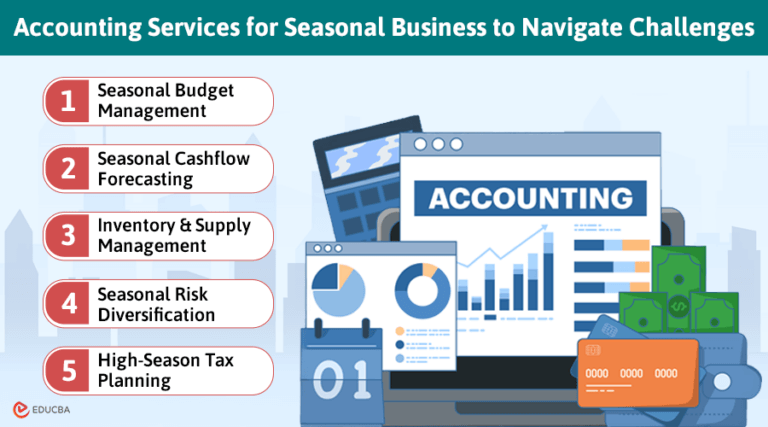 Accounting Services for Seasonal Business to Navigate Challenges

1 Seasonal Budget Management

2 Seasonal Cashflow Forecasting

3 Inventory & Supply Management

4 Seasonal Risk Diversification

5 High-Season Tax Planning

ACCOUNTING

01

0000 0000 0000

EDUCBA